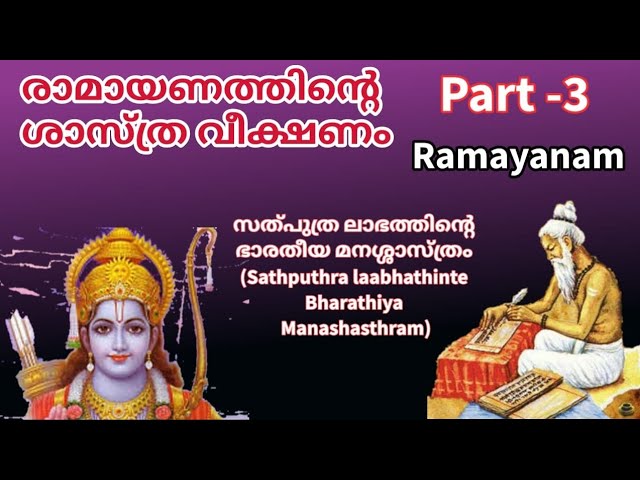 രാമായണത്തിന്റെ ശാസ്ത്ര വീക്ഷണം

Part -3

Ramayanam

സത്പുത്ര ലാഭത്തിന്റെ ഭാരതീയ മനശ്ശാസ്ത്രം (Sathputhra laabhathinte Bharathiya Manashasthram)